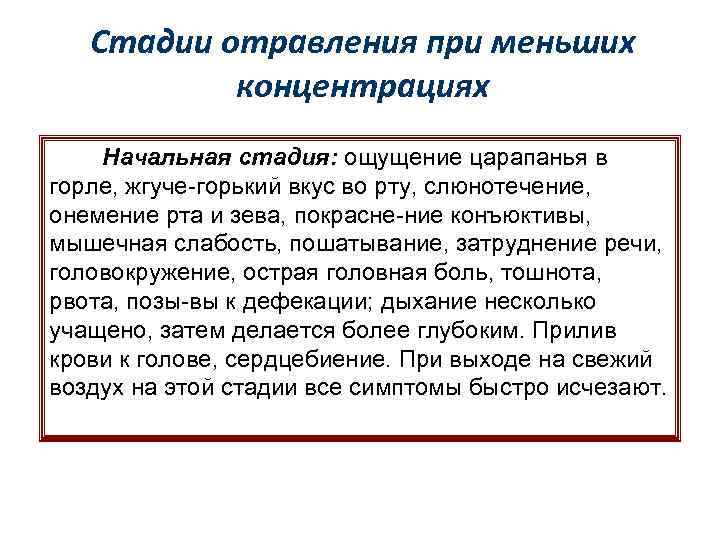 Стадии отравления при меньших концентрациях

Начальная стадия: ощущение царапанья в горле, жгуче-горький вкус во рту, слюнотечение, онемение рта и зева, покрасне-ние конъюктивы, мышечная слабость, пошатывание, затруднение речи, головокружение, острая головная боль, тошнота, рвота, позы-вы к дефекации; дыхание несколько учащено, затем делается более глубоким. Прилив крови к голове, сердцебиение. При выходе на свежий воздух на этой стадии все симптомы быстро исчезают.